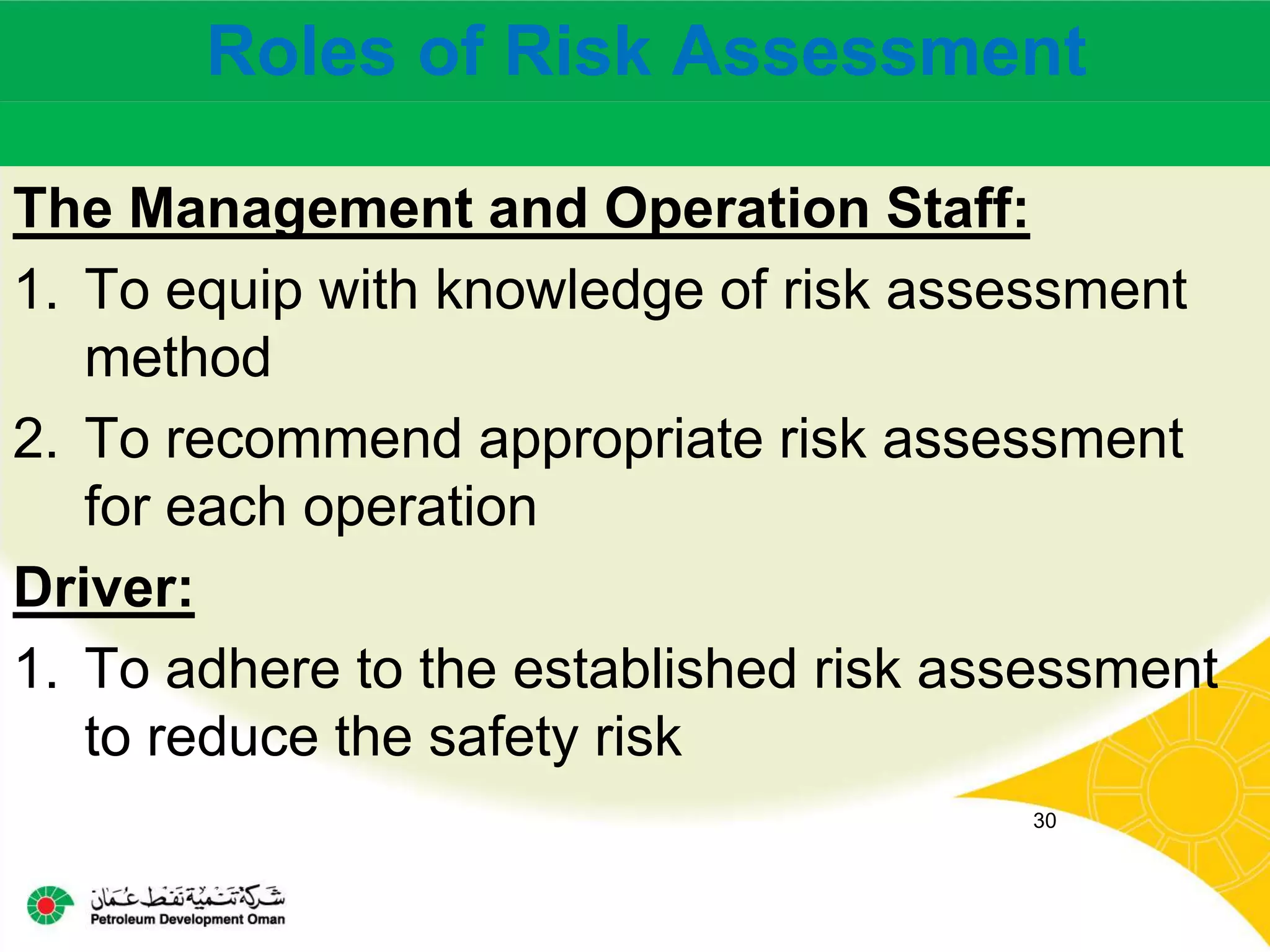 Roles of Risk Assessment

The Management and Operation Staff:

1. To equip with knowledge of risk assessment method

2. To recommend appropriate risk assessment for each operation

Driver:

1. To adhere to the established risk assessment to reduce the safety risk

30

شركة تنمية نفط عمان
Petroleum Development Oman